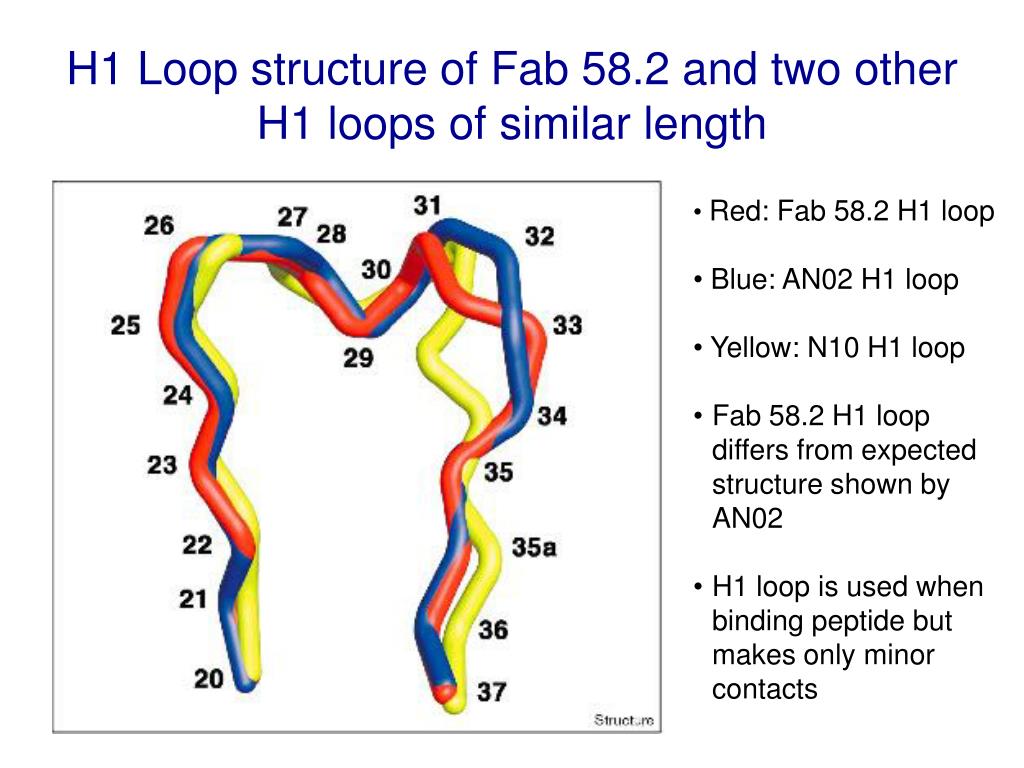 H1 Loop structure of Fab 58.2 and two other H1 loops of similar length

26
27
28
31
32
30
25
29
33
24
34
23
35
22
35a
21
36
20
37
Structure

• Red: Fab 58.2 H1 loop

• Blue: AN02 H1 loop

• Yellow: N10 H1 loop

• Fab 58.2 H1 loop differs from expected structure shown by AN02

• H1 loop is used when binding peptide but makes only minor contacts